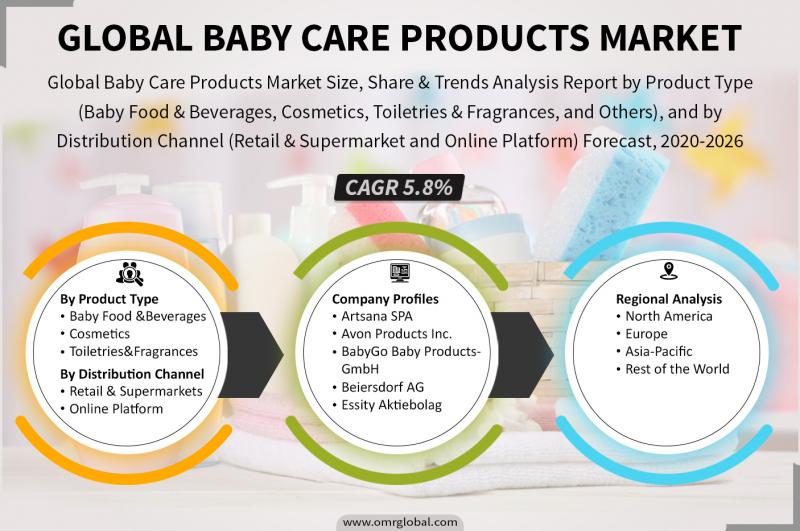 GLOBAL BABY CARE PRODUCTS MARKET

Global Baby Care Products Market Size, Share & Trends Analysis Report by Product Type (Baby Food & Beverages, Cosmetics, Toiletries & Fragrances, and Others), and by Distribution Channel (Retail & Supermarket and Online Platform) Forecast, 2020-2026

CAGR 5.8%

By Product Type
• Baby Food &Beverages
• Cosmetics
• Toiletries&Fragrances
By Distribution Channel
• Retail & Supermarkets
• Online Platform

Company Profiles
• Artsana SPA
• Avon Products Inc.
• BabyGo Baby Products-GmbH
• Beiersdorf AG
• Essity Aktiebolag

Regional Analysis
• North America
• Europe
• Asia-Pacific
• Rest of the World

www.omrglobal.com